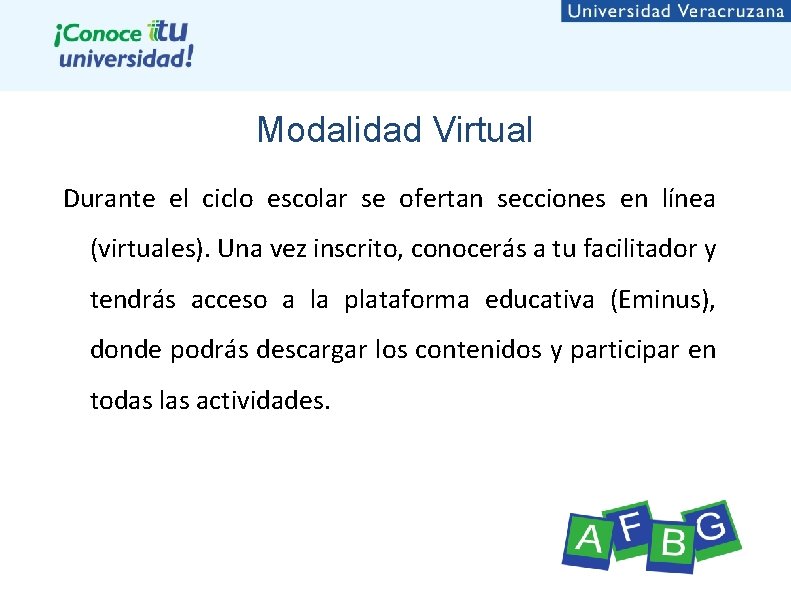 ¡Conoce tu universidad!

Universidad Veracruzana

Modalidad Virtual

Durante el ciclo escolar se ofertan secciones en línea (virtuales). Una vez inscrito, conocerás a tu facilitador y tendrás acceso a la plataforma educativa (Eminus), donde podrás descargar los contenidos y participar en todas las actividades.

A F B G